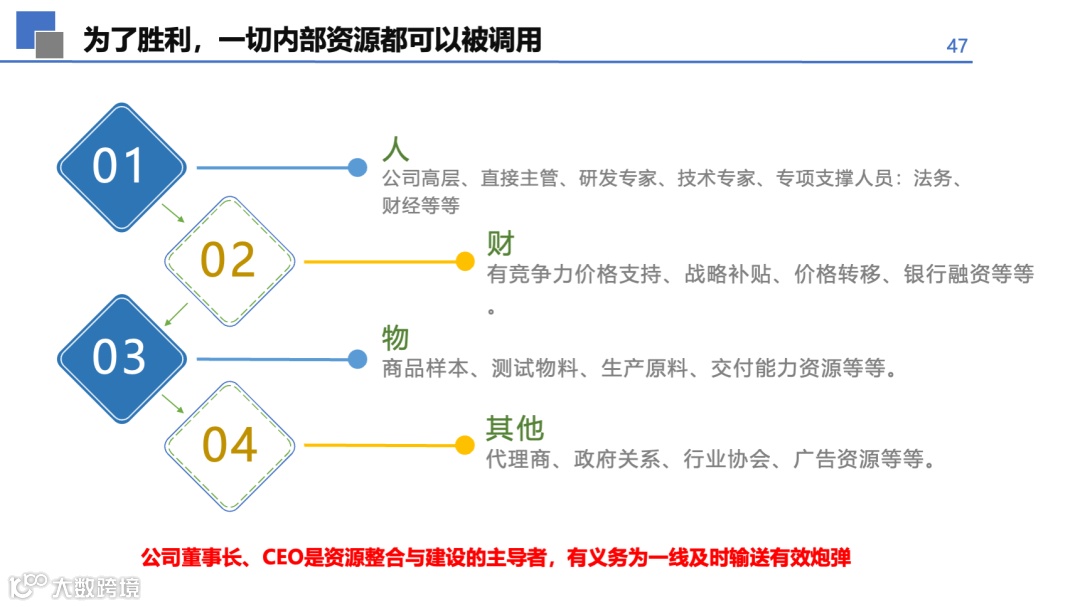 为了胜利，一切内部资源都可以被调用

47

01

人
公司高层、直接主管、研发专家、技术专家、专项支撑人员：法务、财经等等

02

财
有竞争力价格支持、战略补贴、价格转移、银行融资等等。

03

物
商品样本、测试物料、生产原料、交付能力资源等等。

04

其他
代理商、政府关系、行业协会、广告资源等等。

公司董事长、CEO是资源整合与建设的主导者，有义务为一线及时输送有效炮弹

大数跨境